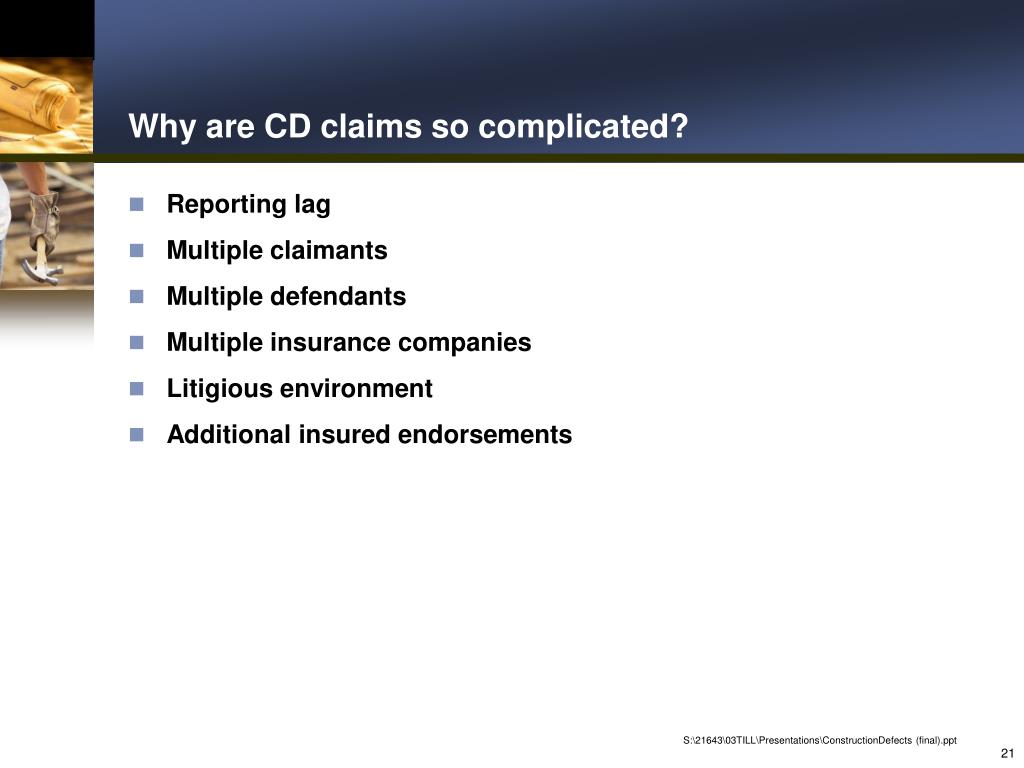 Why are CD claims so complicated?

- Reporting lag
- Multiple claimants
- Multiple defendants
- Multiple insurance companies
- Litigious environment
- Additional insured endorsements

S:\21643\03TILL\Presentations\ConstructionDefects (final).ppt

21